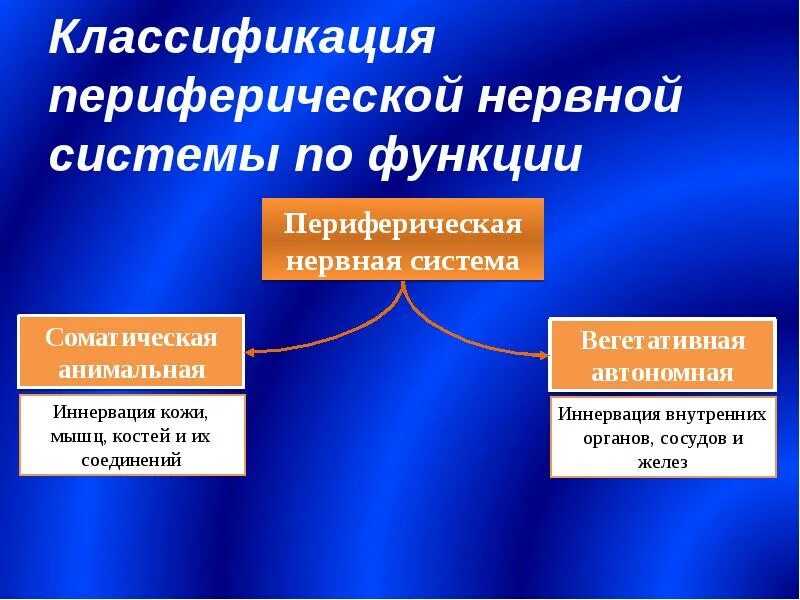 Классификация периферической нервной системы по функции

Периферическая нервная система

Соматическая анимальная

Иннервация кожи, мышц, костей и их соединений

Вегетативная автономная

Иннервация внутренних органов, сосудов и желез